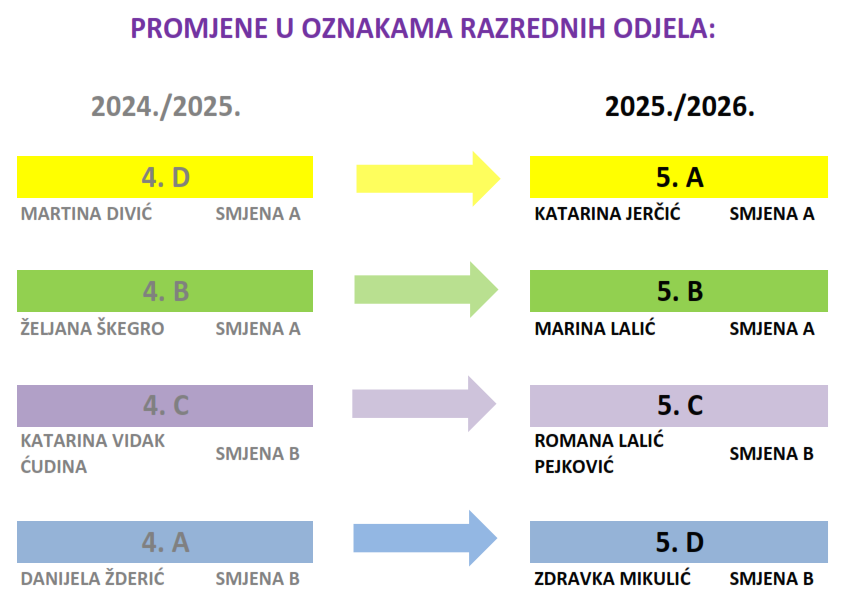 PROMJENE U OZNAKAMA RAZREDNIH ODJELA:

2024./2025.

4. D
MARTINA DIVIĆ SMJENA A

4. B
ŽELJANA ŠKEGRO SMJENA A

4. C
KATARINA VIDAK ĆUDINA SMJENA B

4. A
DANIJELA ŽDERIĆ SMJENA B

2025./2026.

5. A
KATARINA JERČIĆ SMJENA A

5. B
MARINA LALIĆ SMJENA A

5. C
ROMANA LALIĆ PEJKOVIĆ SMJENA B

5. D
ZDRAVKA MIKULIĆ SMJENA B